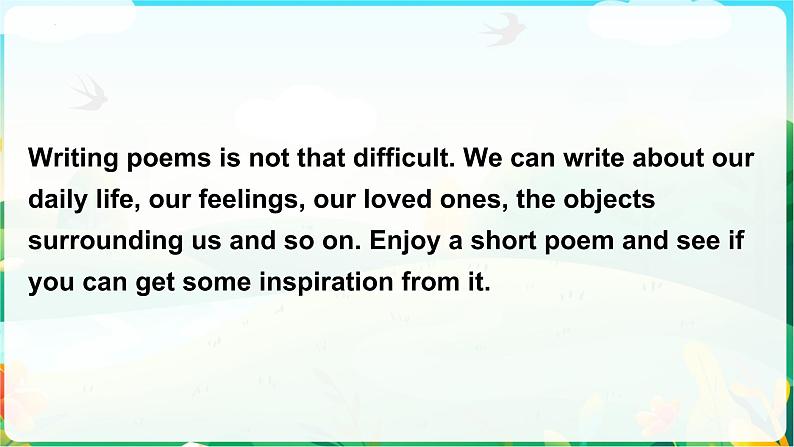 Writing poems is not that difficult. We can write about our daily life, our feelings, our loved ones, the objects surrounding us and so on. Enjoy a short poem and see if you can get some inspiration from it.